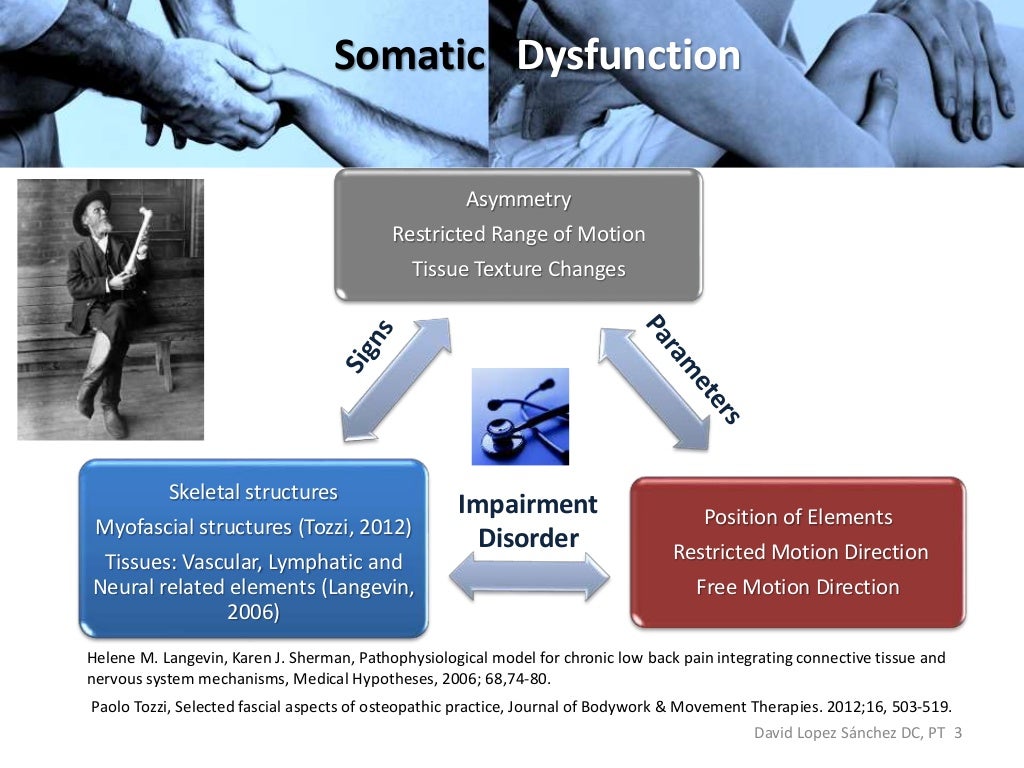 Somatic Dysfunction

Asymmetry
Restricted Range of Motion
Tissue Texture Changes

Signs

Parameters

Skeletal structures
Myofascial structures (Tozzi, 2012)
Tissues: Vascular, Lymphatic and Neural related elements (Langevin, 2006)

Impairment
Disorder

Position of Elements
Restricted Motion Direction
Free Motion Direction

Helene M. Langevin, Karen J. Sherman, Pathophysiological model for chronic low back pain integrating connective tissue and nervous system mechanisms, Medical Hypotheses, 2006; 68,74-80.

Paolo Tozzi, Selected fascial aspects of osteopathic practice, Journal of Bodywork & Movement Therapies. 2012;16, 503-519.

David Lopez Sánchez DC, PT 3